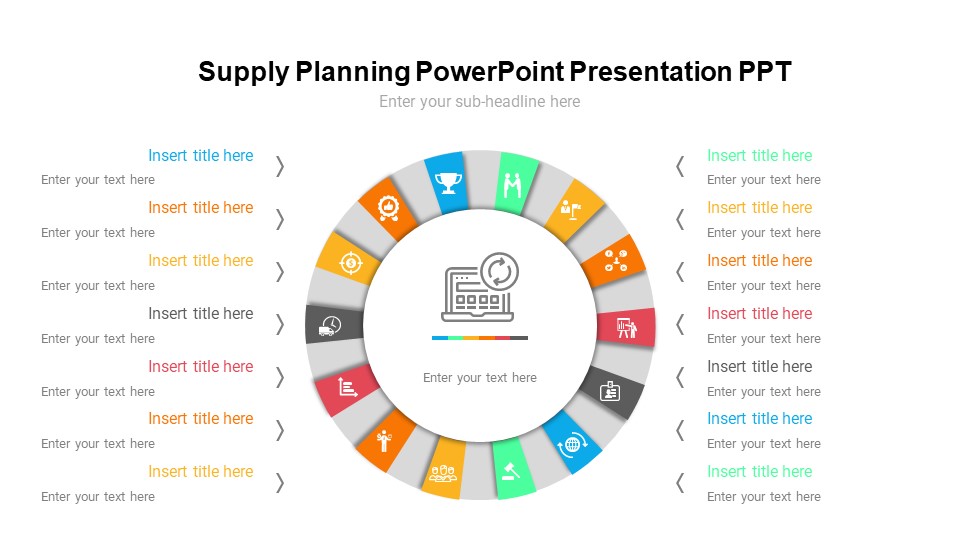 Supply Planning PowerPoint Presentation PPT

Enter your sub-headline here

Insert title here
Enter your text here

Insert title here
Enter your text here

Insert title here
Enter your text here

Insert title here
Enter your text here

Insert title here
Enter your text here

Insert title here
Enter your text here

Insert title here
Enter your text here

Enter your text here

Insert title here
Enter your text here

Insert title here
Enter your text here

Insert title here
Enter your text here

Insert title here
Enter your text here

Insert title here
Enter your text here

Insert title here
Enter your text here

Insert title here
Enter your text here